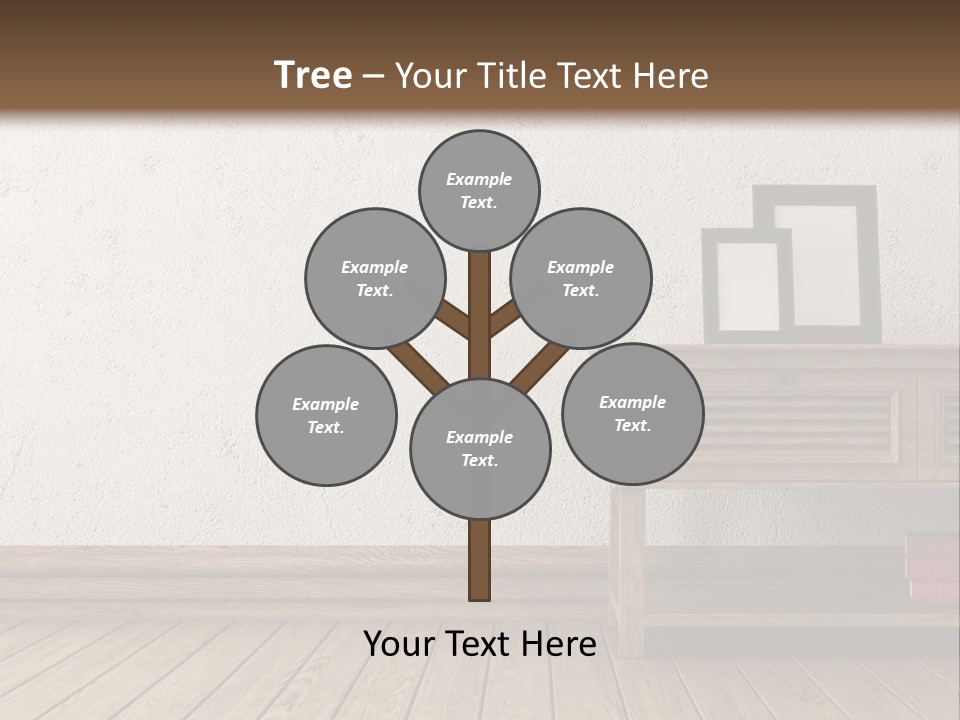 Tree – Your Title Text Here

Example Text.

Example Text.

Example Text.

Example Text.

Example Text.

Example Text.

Your Text Here